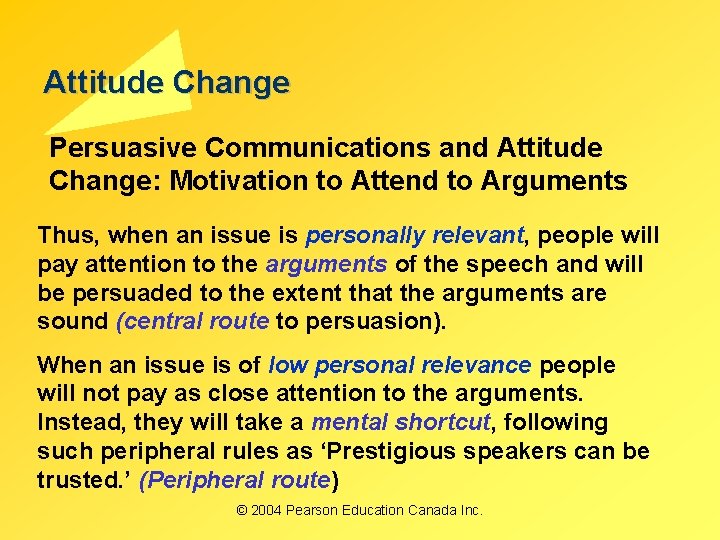 Attitude Change

Persuasive Communications and Attitude Change: Motivation to Attend to Arguments

Thus, when an issue is personally relevant, people will pay attention to the arguments of the speech and will be persuaded to the extent that the arguments are sound (central route to persuasion).

When an issue is of low personal relevance people will not pay as close attention to the arguments. Instead, they will take a mental shortcut, following such peripheral rules as ‘Prestigious speakers can be trusted.’ (Peripheral route)

© 2004 Pearson Education Canada Inc.